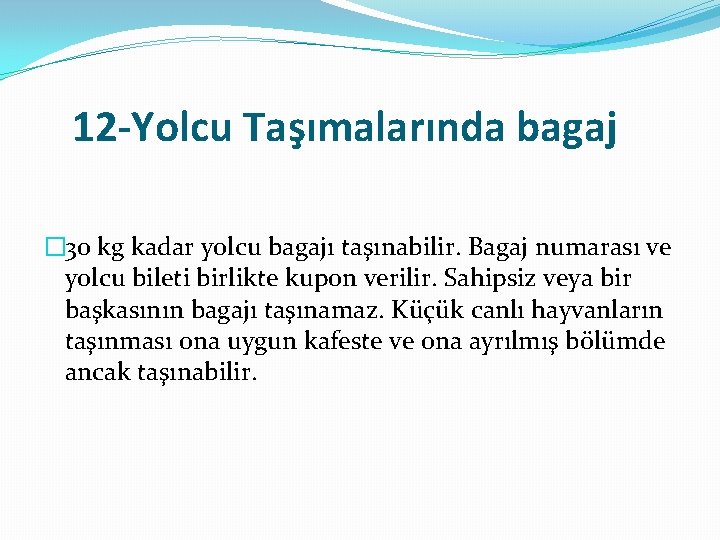 12-Yolcu Taşımalarında bagaj

30 kg kadar yolcu bagajı taşınabilir. Bagaj numarası ve yolcu bileti birlikte kupon verilir. Sahipsiz veya bir başkasının bagajı taşınamaz. Küçük canlı hayvanların taşınması ona uygun kafeste ve ona ayrılmış bölümde ancak taşınabilir.